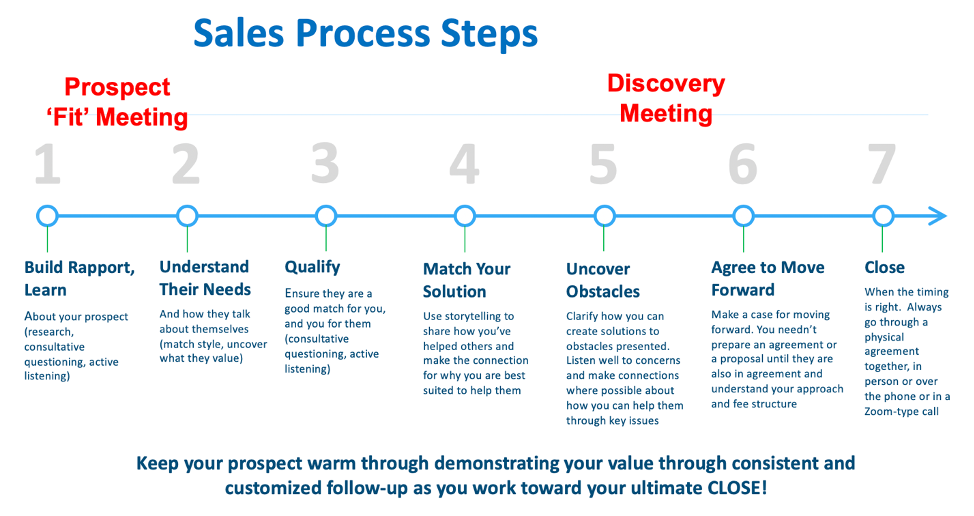 Sales Process Steps

Prospect 'Fit' Meeting

Discovery Meeting

1

2

3

4

5

6

7

Build Rapport, Learn
About your prospect (research, consultative questioning, active listening)

Understand Their Needs
And how they talk about themselves (match style, uncover what they value)

Qualify
Ensure they are a good match for you, and you for them (consultative questioning, active listening)

Match Your Solution
Use storytelling to share how you've helped others and make the connection for why you are best suited to help them

Uncover Obstacles
Clarify how you can create solutions to obstacles presented. Listen well to concerns and make connections where possible about how you can help them through key issues

Agree to Move Forward
Make a case for moving forward. You needn't prepare an agreement or a proposal until they are also in agreement and understand your approach and fee structure

Close
When the timing is right. Always go through a physical agreement together, in person or over the phone or in a Zoom-type call

Keep your prospect warm through demonstrating your value through consistent and customized follow-up as you work toward your ultimate CLOSE!